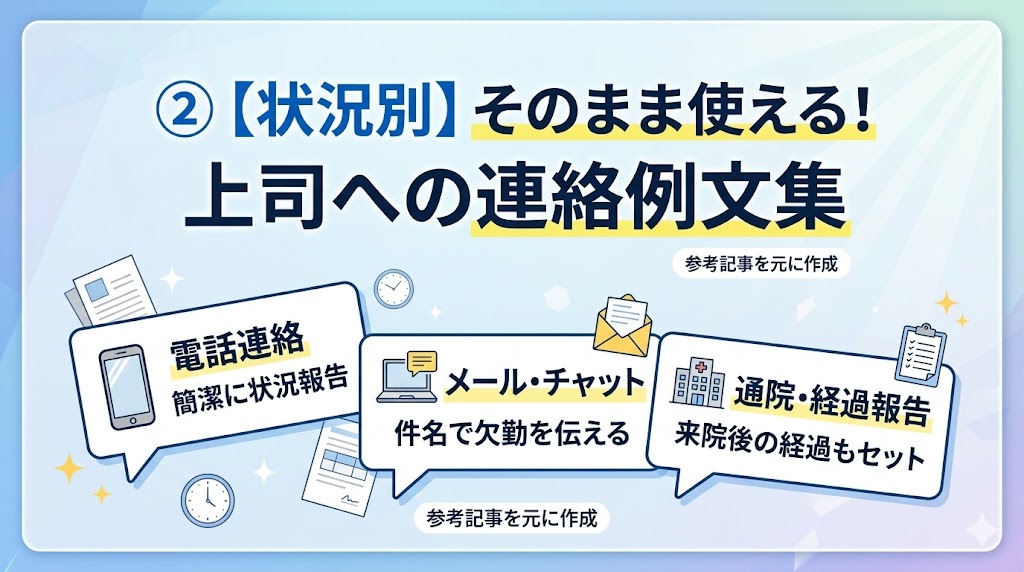 ②【状況別】そのまま使える!
上司への連絡例文集

参考記事を元に作成

電話連絡
簡潔に状況報告

メール・チャット
件名で欠勤を伝える

通院・経過報告
来院後の経過もセット

参考記事を元に作成